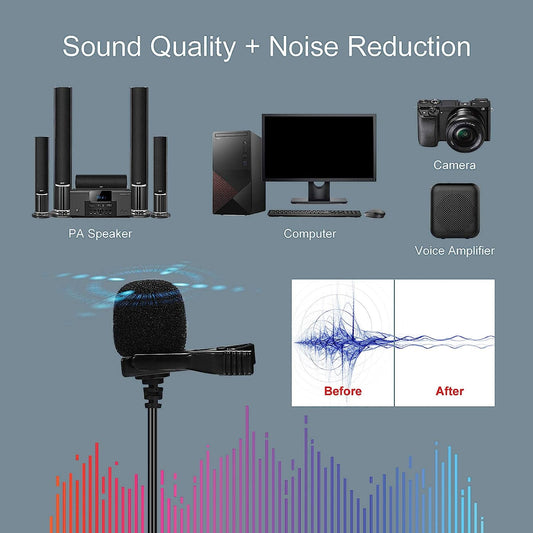 Sound Quality + Noise Reduction

PA Speaker

Computer

Camera

Voice Amplifier

Before

After